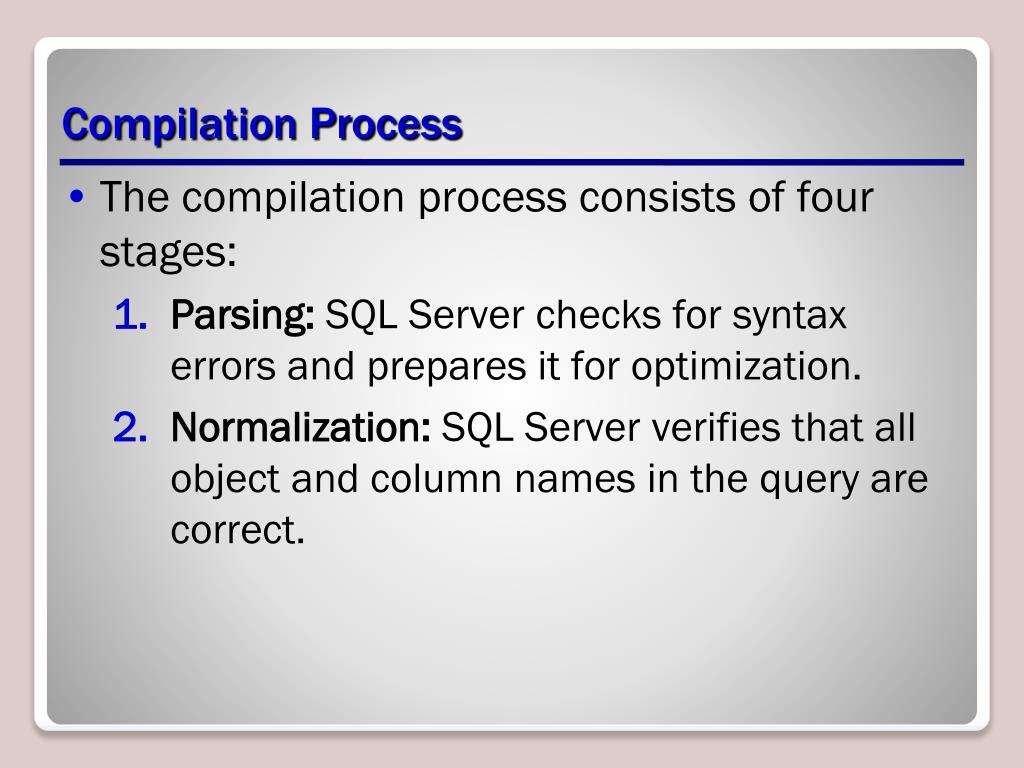 Compilation Process

• The compilation process consists of four stages:

1. Parsing: SQL Server checks for syntax errors and prepares it for optimization.
2. Normalization: SQL Server verifies that all object and column names in the query are correct.